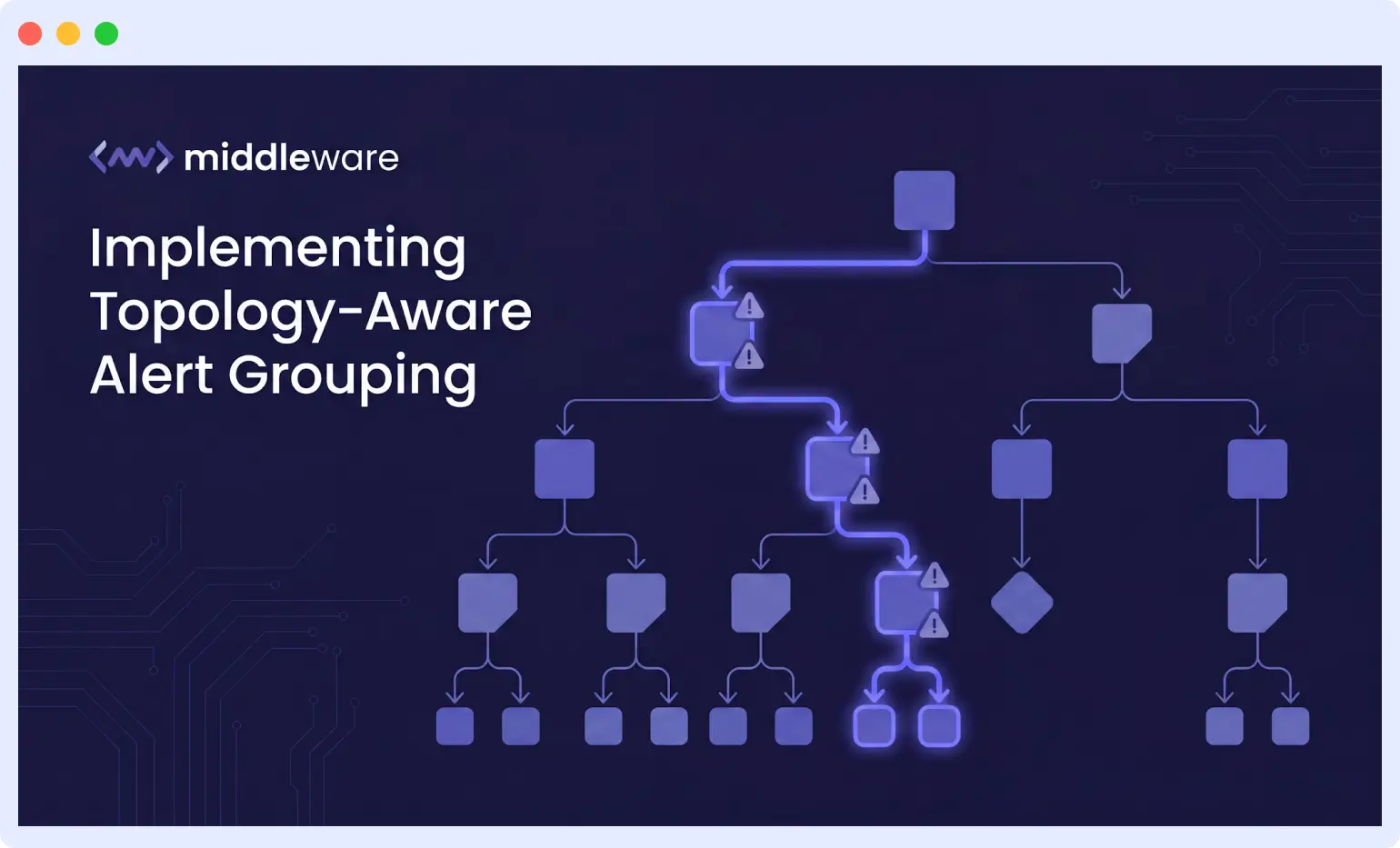 middleware

Implementing Topology-Aware Alert Grouping